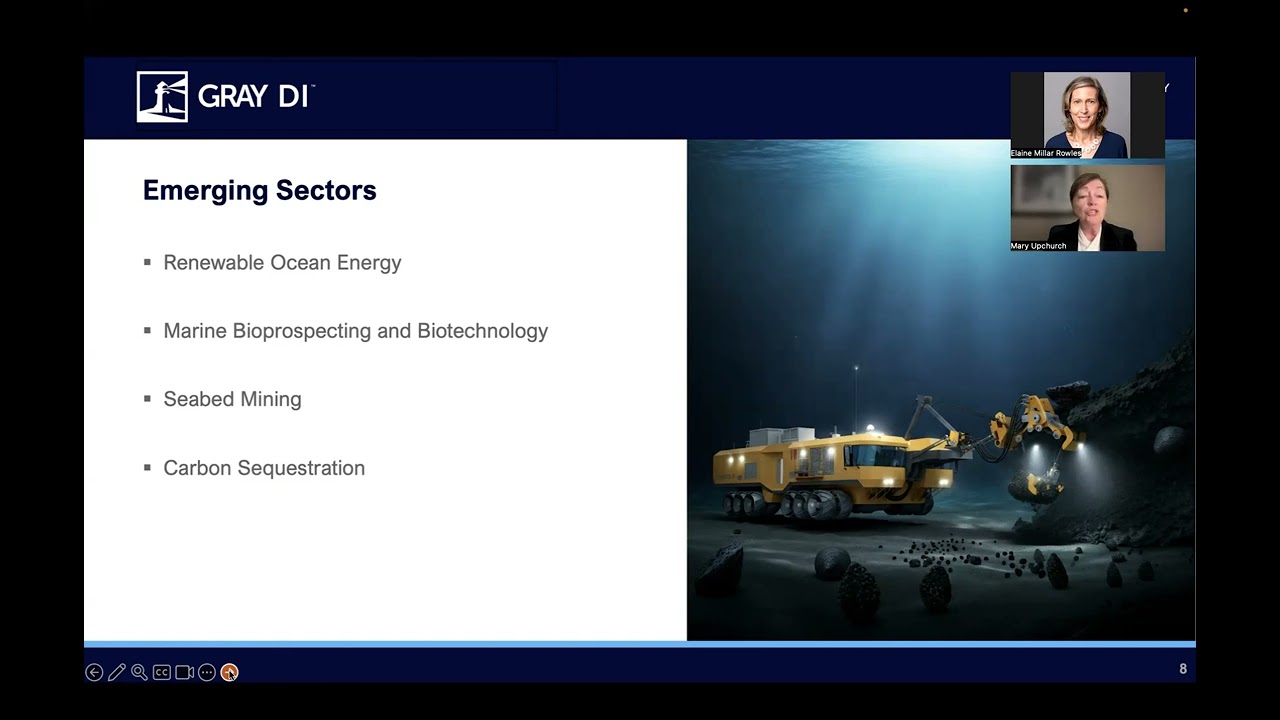 GRAY DI™

Elaine Millar Rowles

Mary Upchurch

Emerging Sectors

▪ Renewable Ocean Energy

▪ Marine Bioprospecting and Biotechnology

▪ Seabed Mining

▪ Carbon Sequestration

CC

8